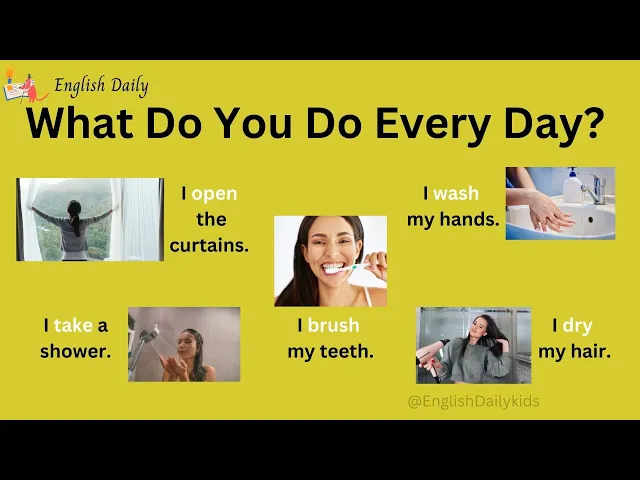 English Daily

What Do You Do Every Day?

I open the curtains.

I wash my hands.

I take a shower.

I brush my teeth.

I dry my hair.

@EnglishDailykids